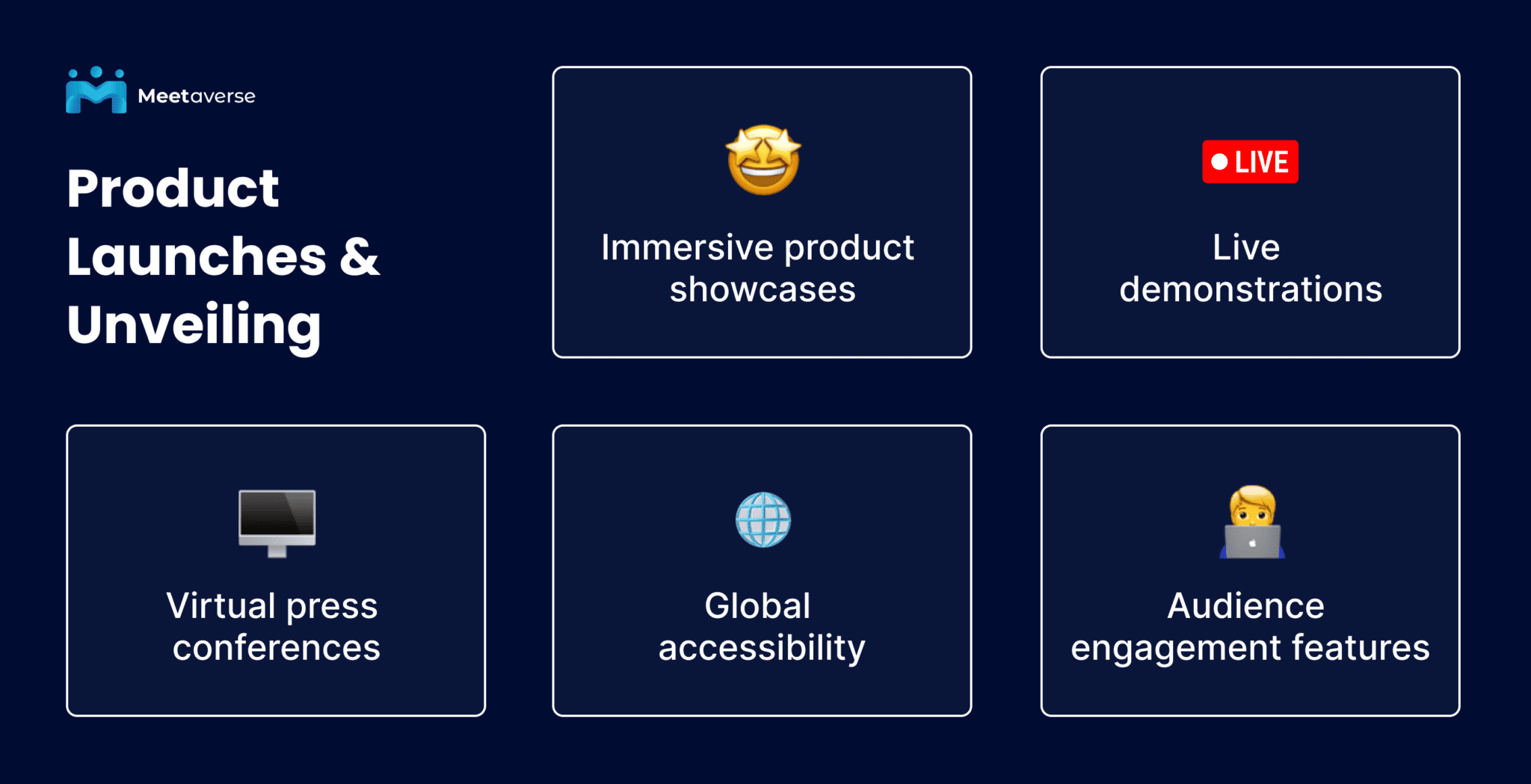 Meetaverse

Product Launches & Unveiling

Immersive product showcases

LIVE

Live demonstrations

Virtual press conferences

Global accessibility

Audience engagement features